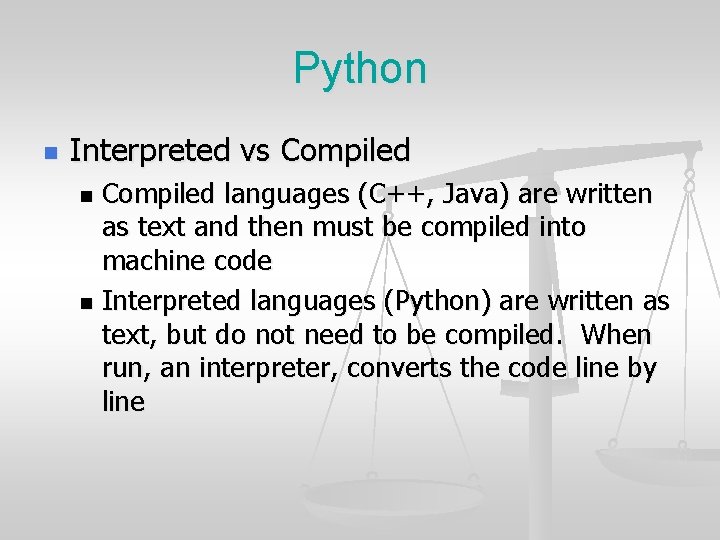 Python

Interpreted vs Compiled

Compiled languages (C++, Java) are written as text and then must be compiled into machine code

Interpreted languages (Python) are written as text, but do not need to be compiled. When run, an interpreter, converts the code line by line